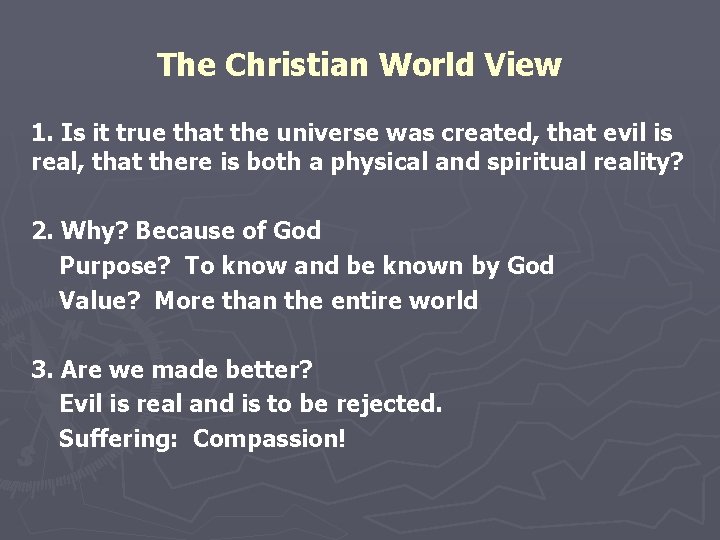 The Christian World View

1. Is it true that the universe was created, that evil is real, that there is both a physical and spiritual reality?

2. Why? Because of God
Purpose? To know and be known by God
Value? More than the entire world

3. Are we made better?
Evil is real and is to be rejected.
Suffering: Compassion!